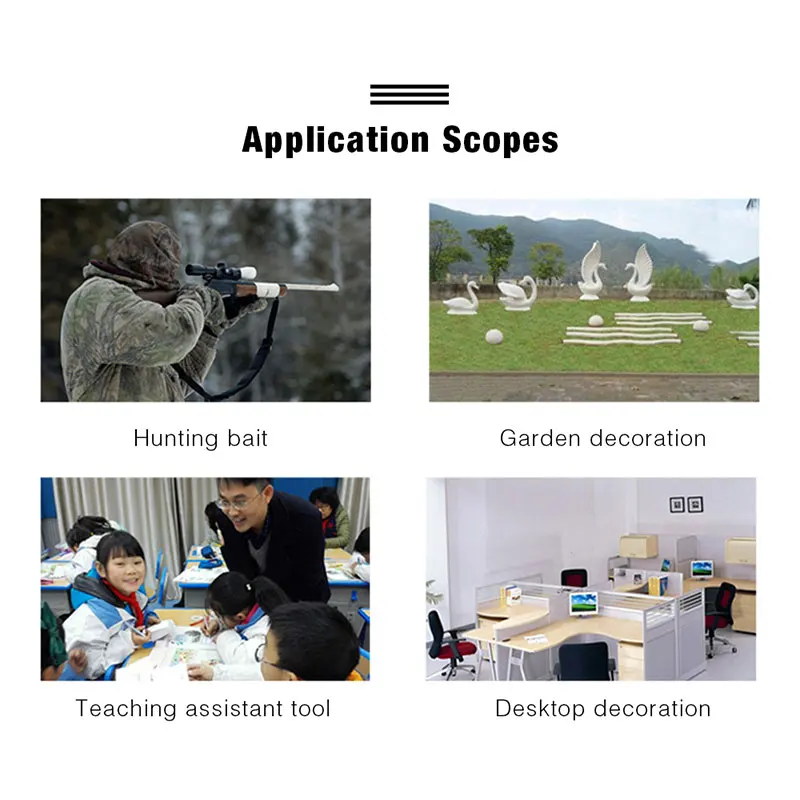 Application Scopes

Hunting bait

Garden decoration

Teaching assistant tool

Desktop decoration